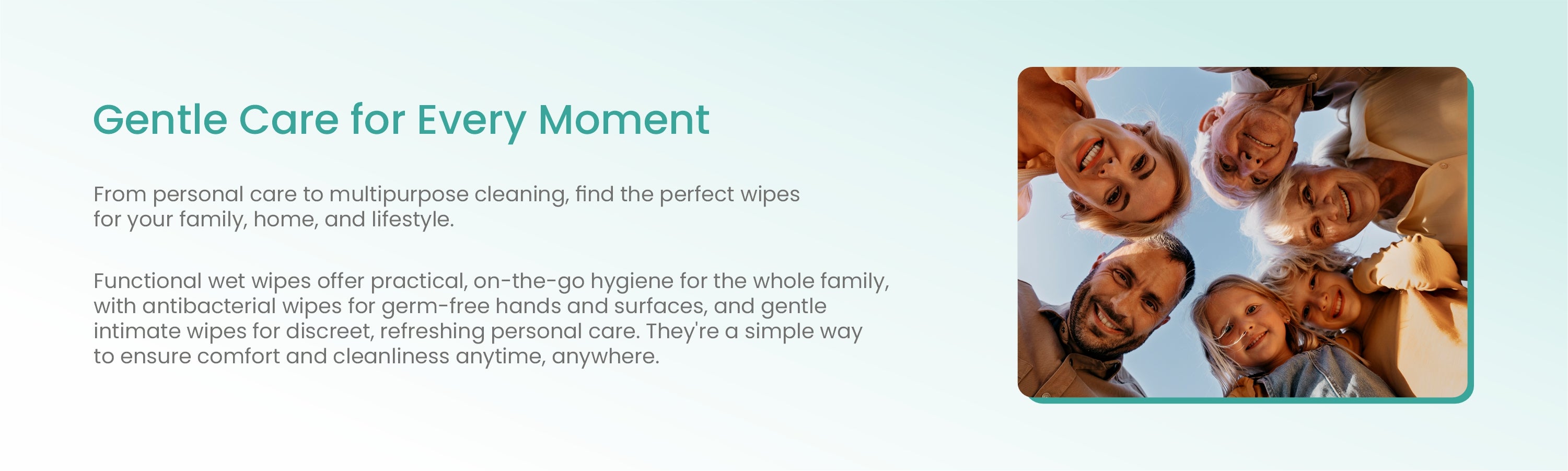 Gentle Care for Every Moment

From personal care to multipurpose cleaning, find the perfect wipes for your family, home, and lifestyle.

Functional wet wipes offer practical, on-the-go hygiene for the whole family, with antibacterial wipes for germ-free hands and surfaces, and gentle intimate wipes for discreet, refreshing personal care. They're a simple way to ensure comfort and cleanliness anytime, anywhere.